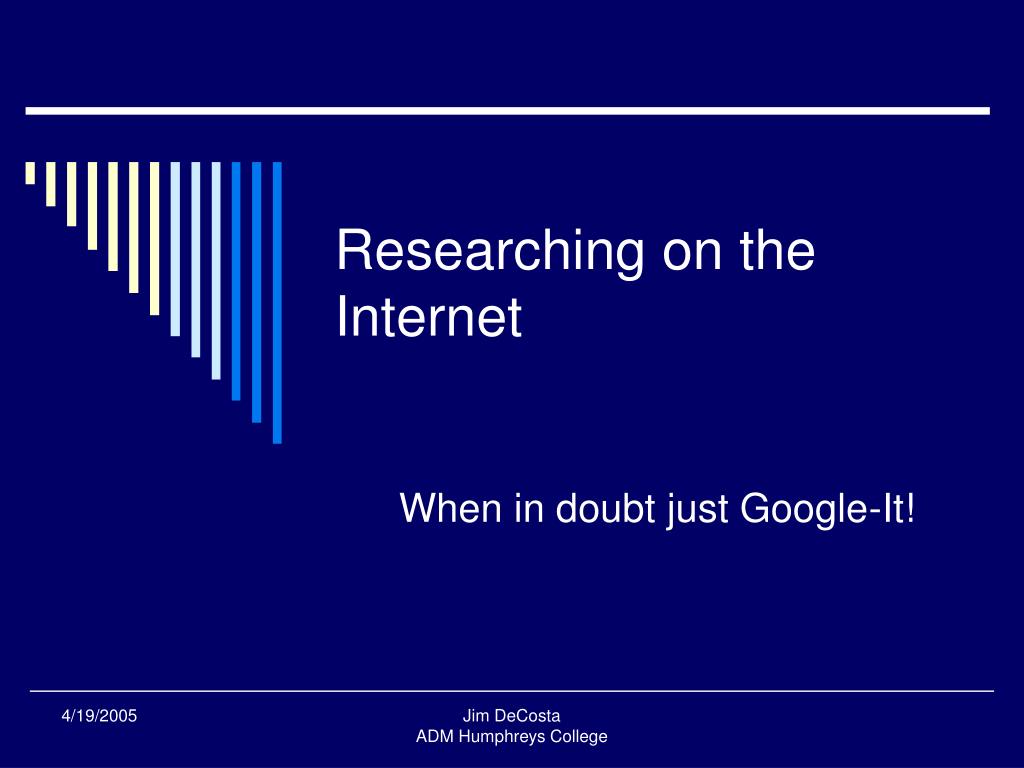 Researching on the Internet

When in doubt just Google-It!

4/19/2005

Jim DeCosta
ADM Humphreys College